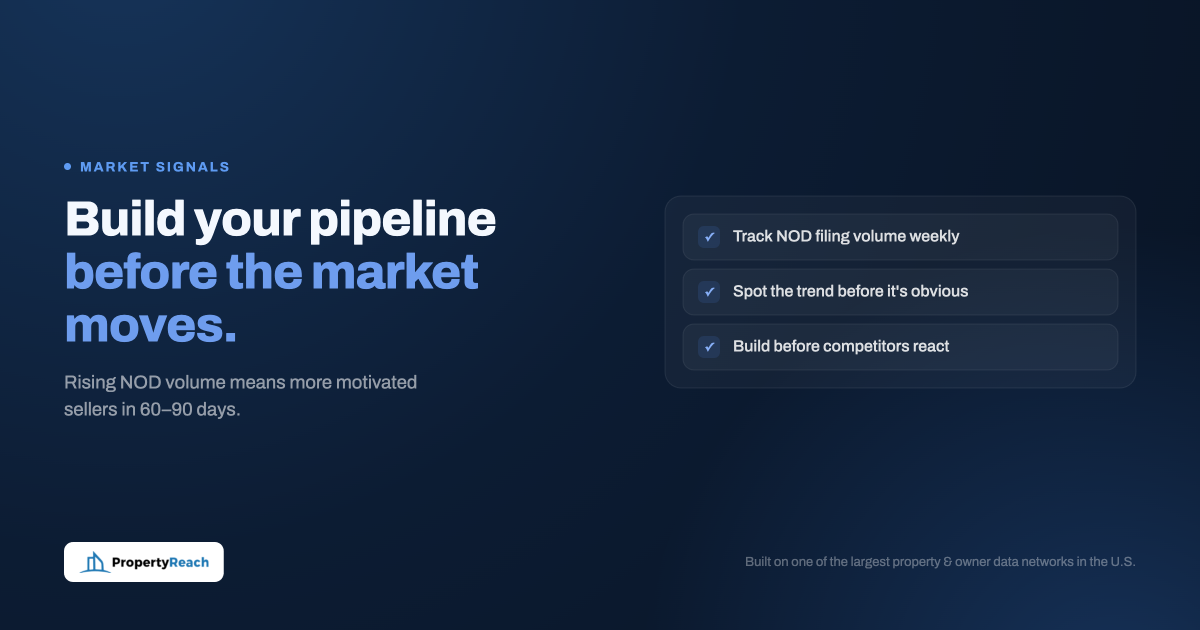 MARKET SIGNALS

Build your pipeline before the market moves.

Rising NOD volume means more motivated sellers in 60–90 days.

✓ Track NOD filing volume weekly

✓ Spot the trend before it's obvious

✓ Build before competitors react

PropertyReach

Built on one of the largest property & owner data networks in the U.S.